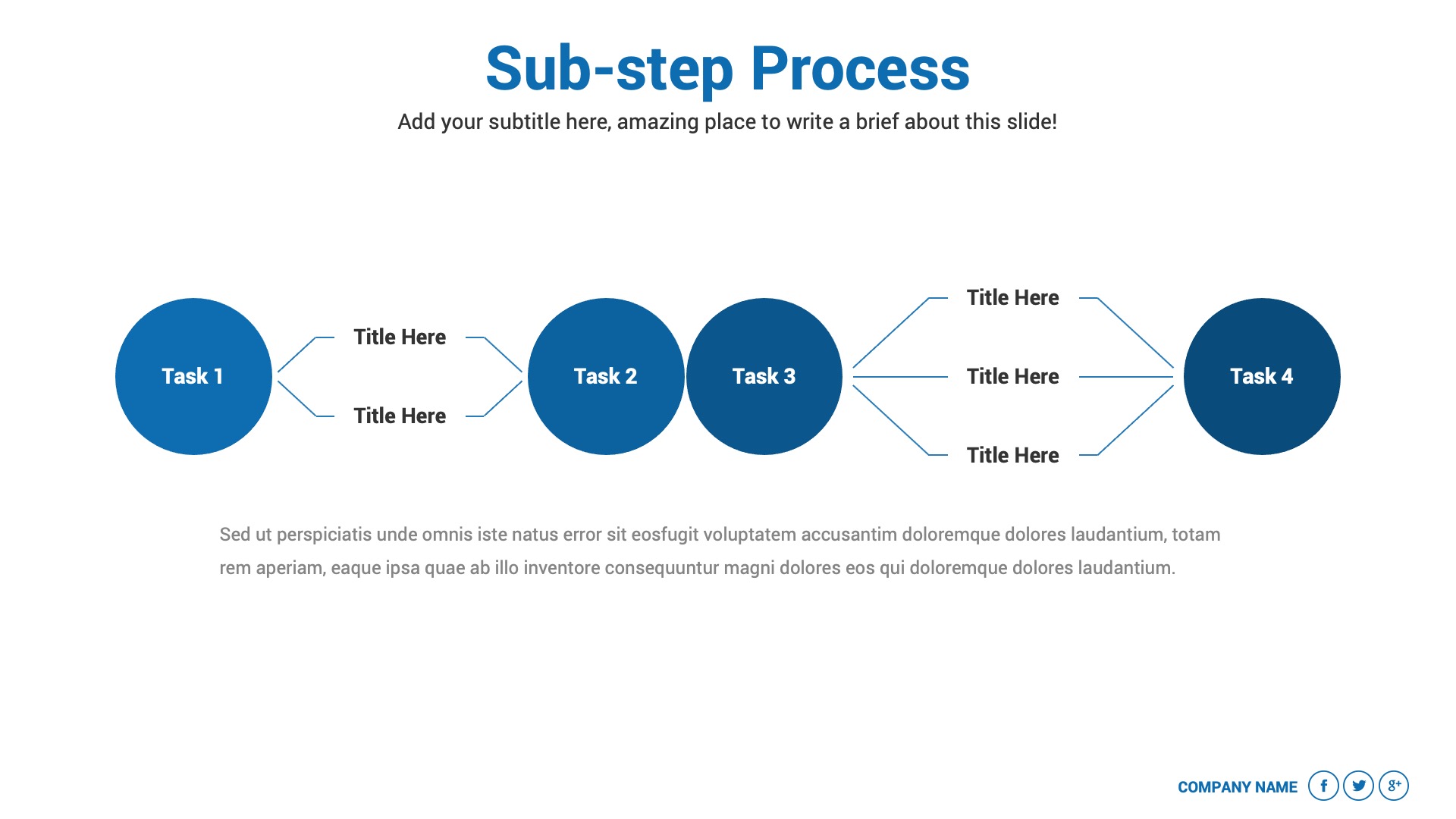 Sub-step Process

Add your subtitle here, amazing place to write a brief about this slide!

Task 1

Title Here

Title Here

Task 2

Task 3

Title Here

Title Here

Title Here

Task 4

Sed ut perspiciatis unde omnis iste natus error sit eosfugit voluptatem accusantim doloremque dolores laudantium, totam rem aperiam, eaque ipsa quae ab illo inventore consequuntur magni dolores eos qui doloremque dolores laudantium.

COMPANY NAME